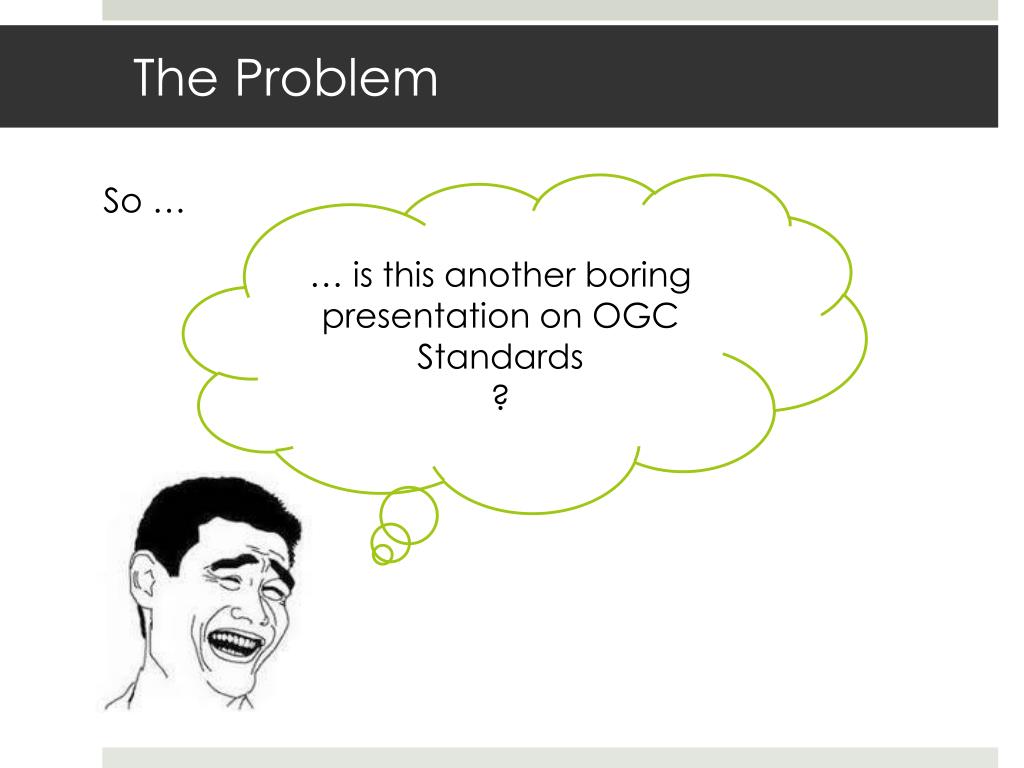 The Problem

So …

… is this another boring presentation on OGC Standards
?